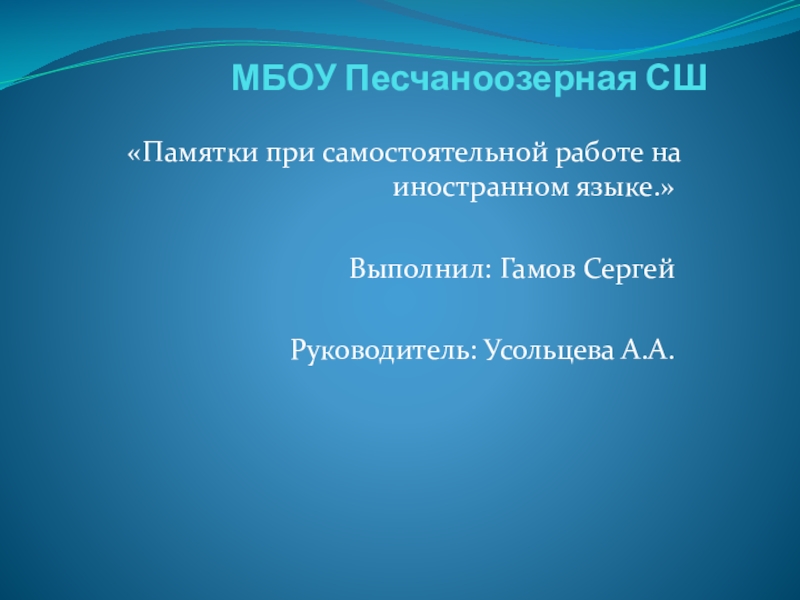 МБОУ Песчаноозерная СШ

«Памятки при самостоятельной работе на иностранном языке.»

Выполнил: Гамов Сергей

Руководитель: Усольцева А.А.